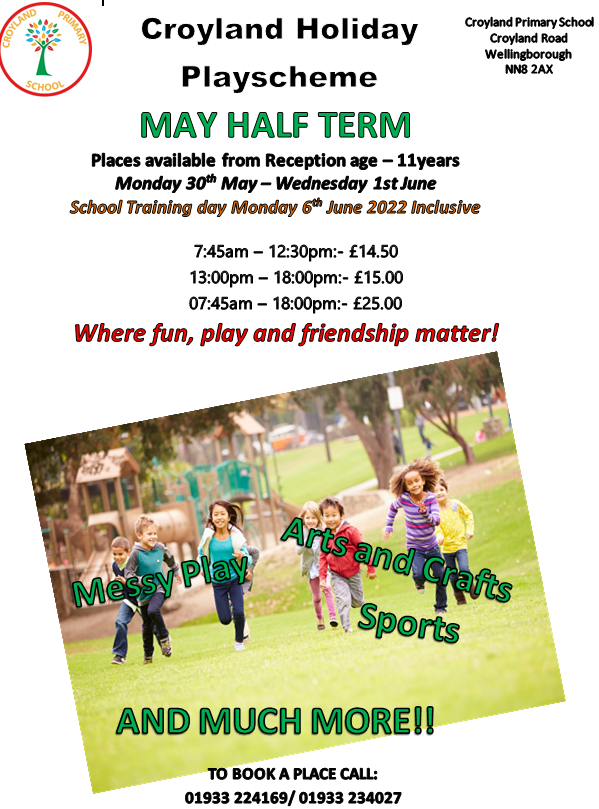 CROYLAND PRIMARY SCHOOL

Croyland Holiday Playscheme

Croyland Primary School
Croyland Road
Wellingborough
NN8 2AX

MAY HALF TERM

Places available from Reception age – 11years
Monday 30$^{th}$ May – Wednesday 1st June
School Training day Monday 6$^{th}$ June 2022 Inclusive

7:45am – 12:30pm:- £14.50
13:00pm – 18:00pm:- £15.00
07:45am – 18:00pm:- £25.00

Where fun, play and friendship matter!

Messy Play
Arts and Crafts
Sports

AND MUCH MORE!!

TO BOOK A PLACE CALL:
01933 224169/ 01933 234027